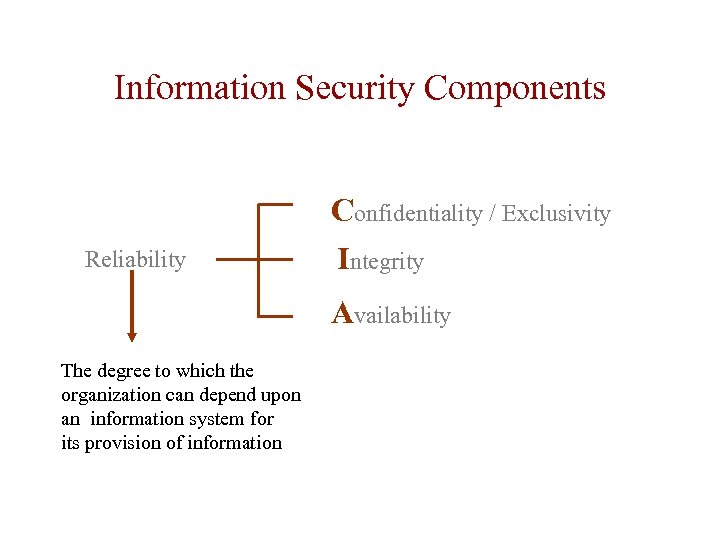 Information Security Components

Reliability

Confidentiality / Exclusivity

Integrity

Availability

The degree to which the organization can depend upon an information system for its provision of information